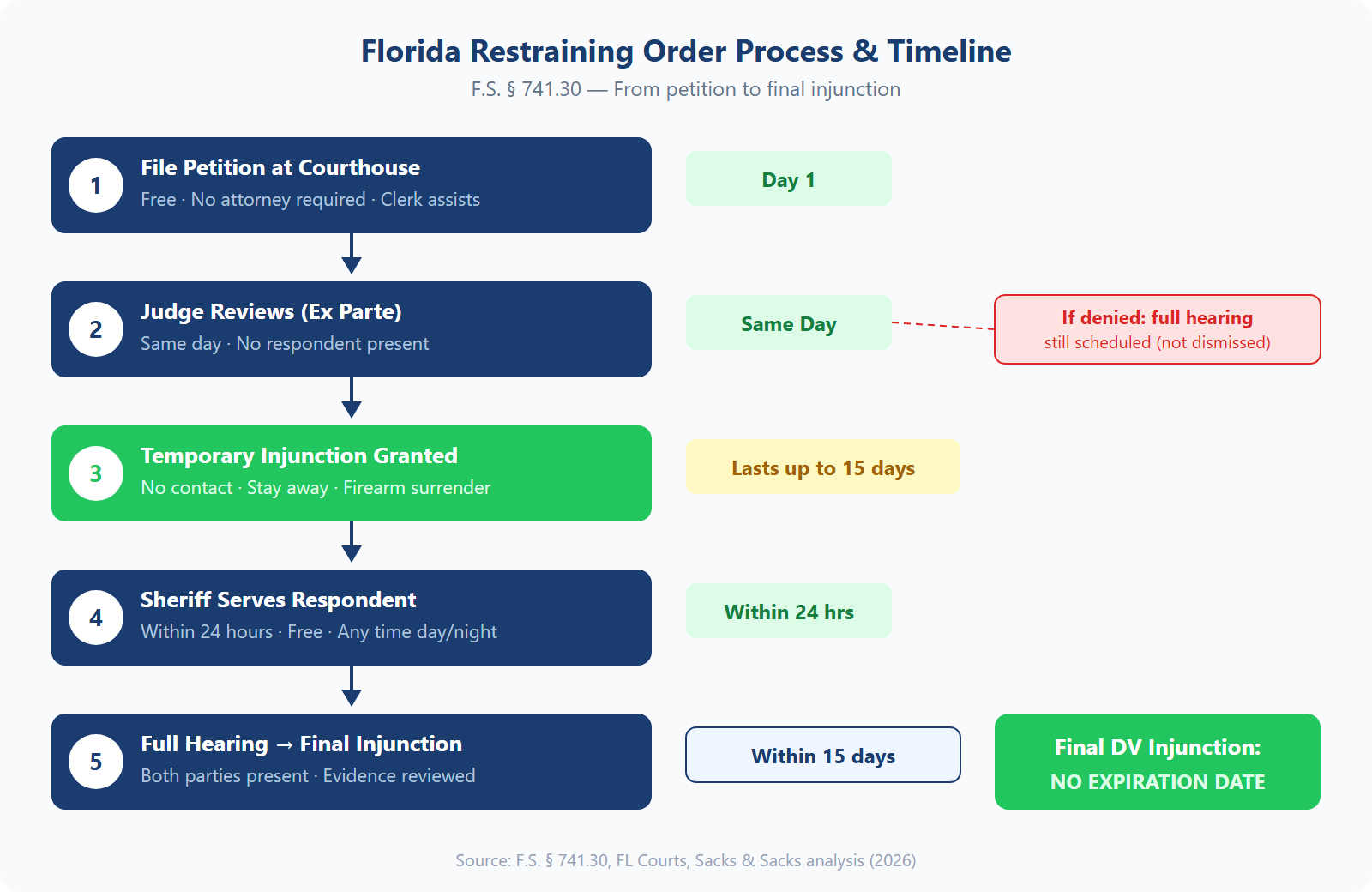 Florida Restraining Order Process & Timeline

F.S. § 741.30 — From petition to final injunction

1 File Petition at Courthouse
Free · No attorney required · Clerk assists

Day 1

2 Judge Reviews (Ex Parte)
Same day · No respondent present

Same Day

If denied: full hearing
still scheduled (not dismissed)

3 Temporary Injunction Granted
No contact · Stay away · Firearm surrender

Lasts up to 15 days

4 Sheriff Serves Respondent
Within 24 hours · Free · Any time day/night

Within 24 hrs

5 Full Hearing → Final Injunction
Both parties present · Evidence reviewed

Within 15 days

Final DV Injunction:
NO EXPIRATION DATE

Source: F.S. § 741.30, FL Courts, Sacks & Sacks analysis (2026)